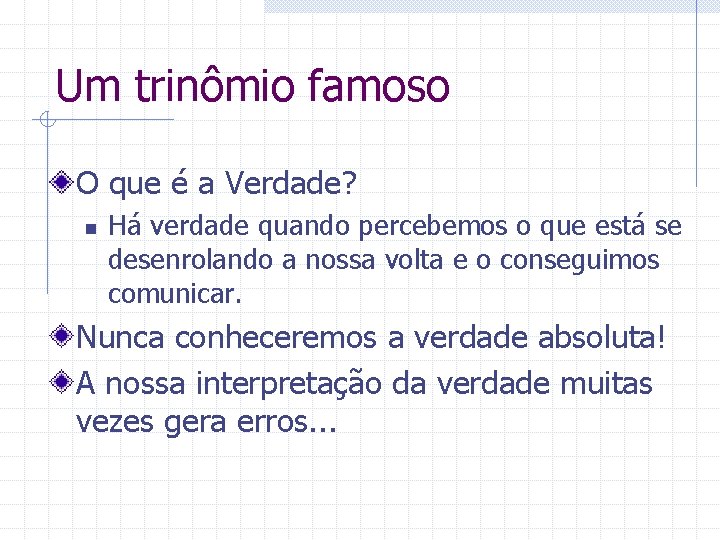 Um trinômio famoso

O que é a Verdade?

Há verdade quando percebemos o que está se desenrolando a nossa volta e o conseguimos comunicar.

Nunca conheceremos a verdade absoluta!

A nossa interpretação da verdade muitas vezes gera erros...